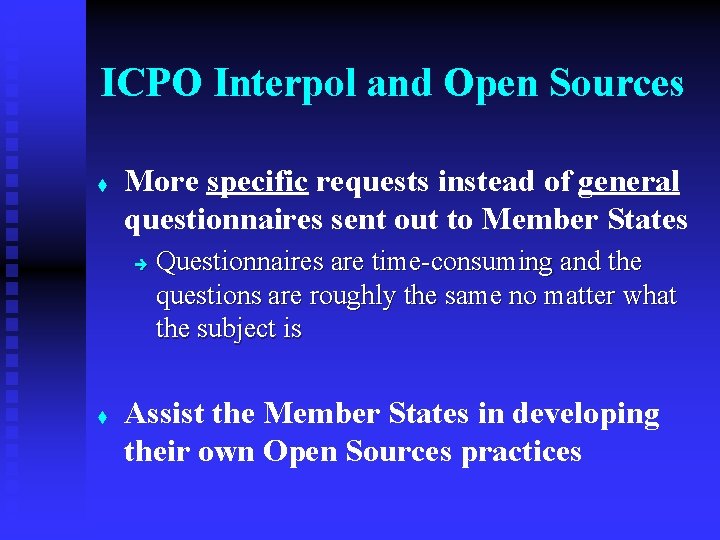 ICPO Interpol and Open Sources

More specific requests instead of general questionnaires sent out to Member States

Questionnaires are time-consuming and the questions are roughly the same no matter what the subject is

Assist the Member States in developing their own Open Sources practices